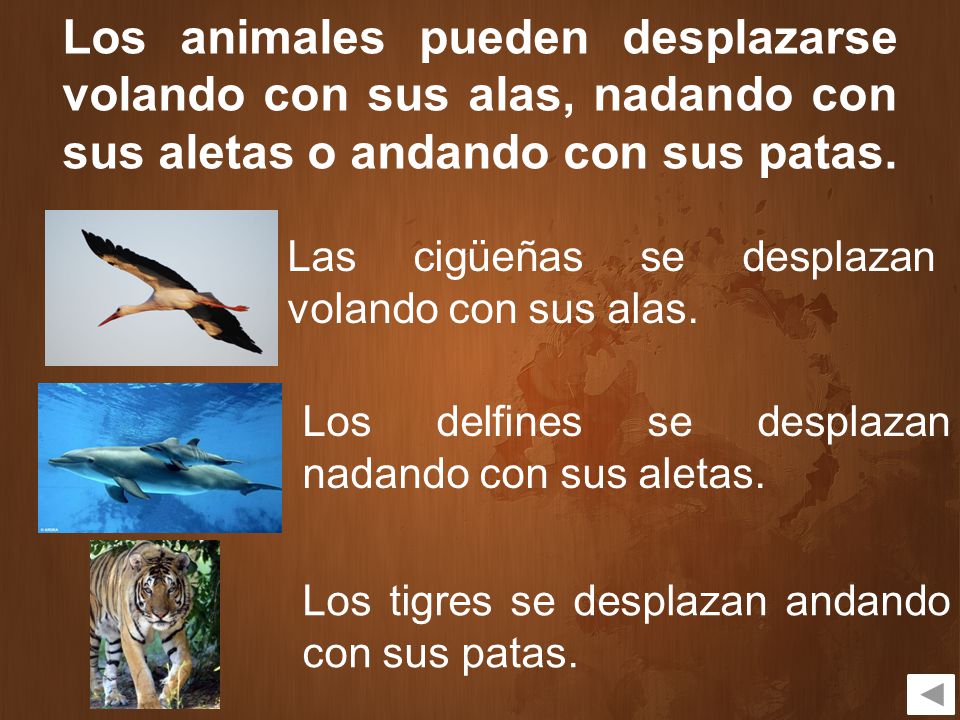 Los animales pueden desplazarse volando con sus alas, nadando con sus aletas o andando con sus patas.

Las cigüeñas se desplazan volando con sus alas.

Los delfines se desplazan nadando con sus aletas.

Los tigres se desplazan andando con sus patas.